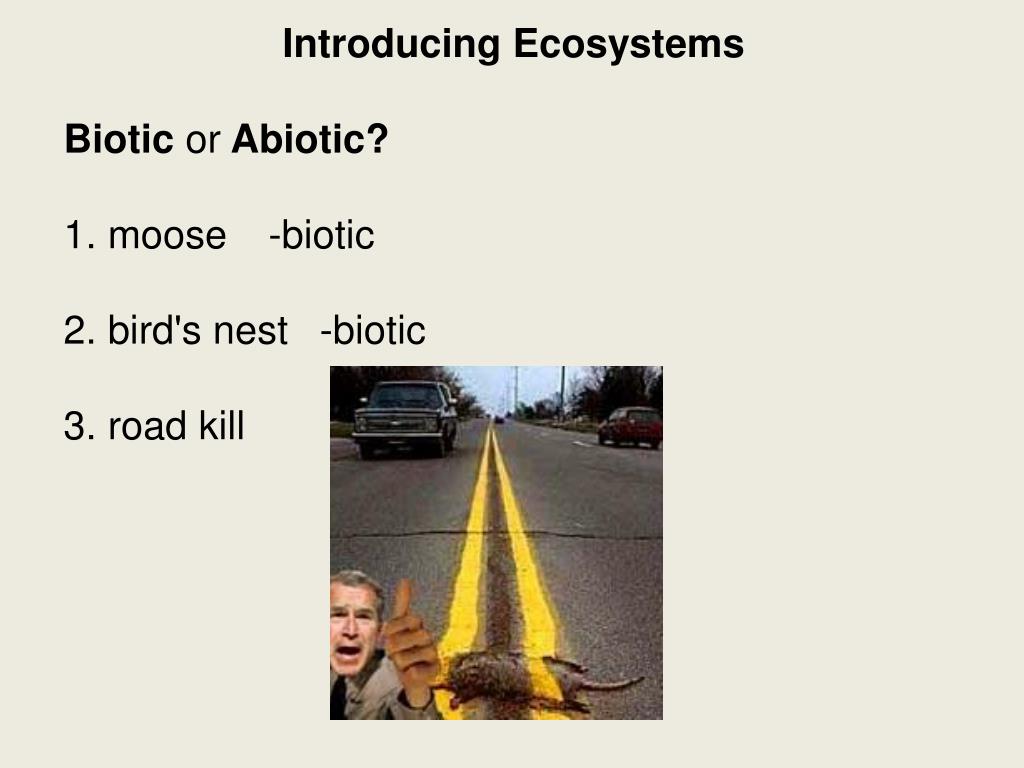 Introducing Ecosystems

Biotic or Abiotic?

1. moose -biotic

2. bird's nest -biotic

3. road kill